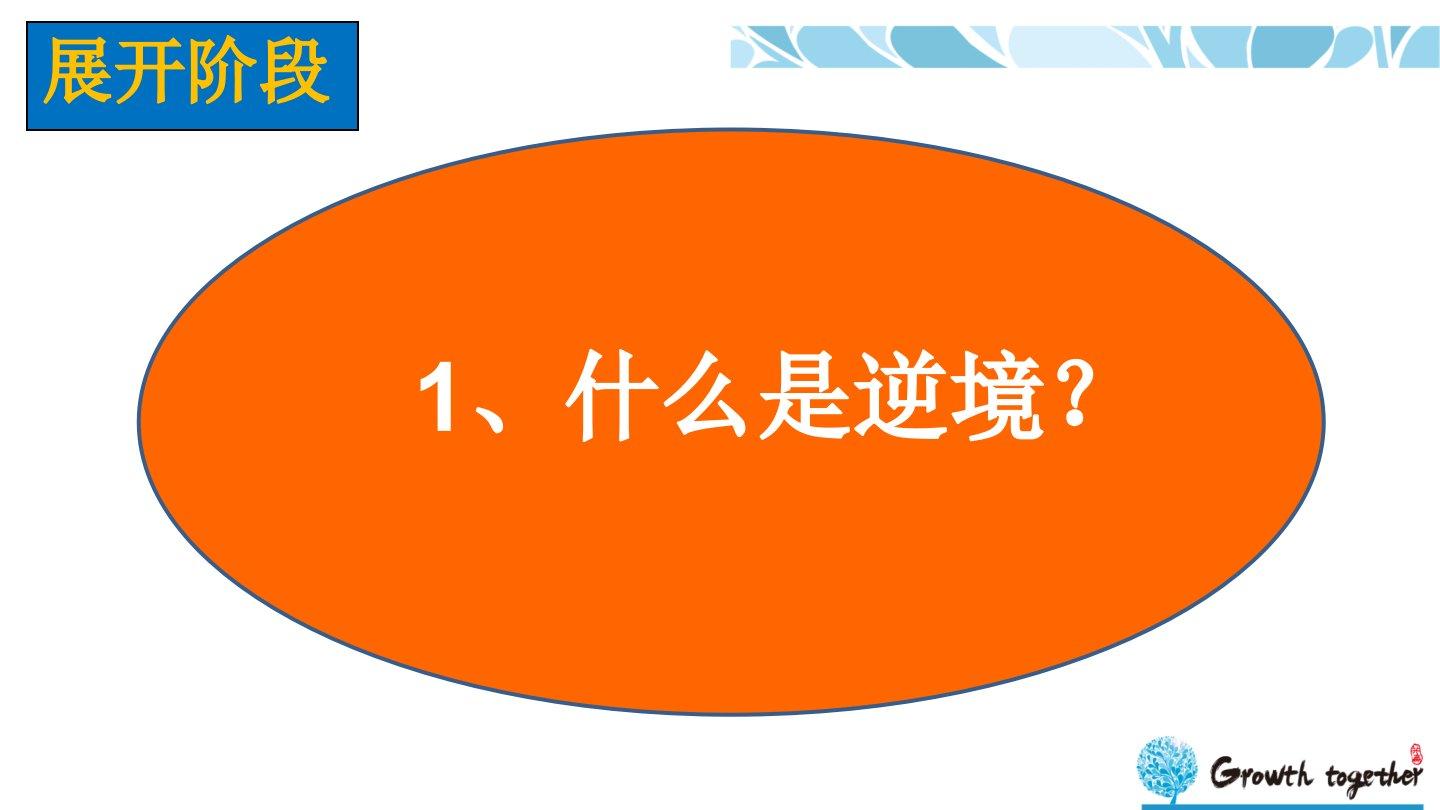 展开阶段

1、什么是逆境？

Growth together